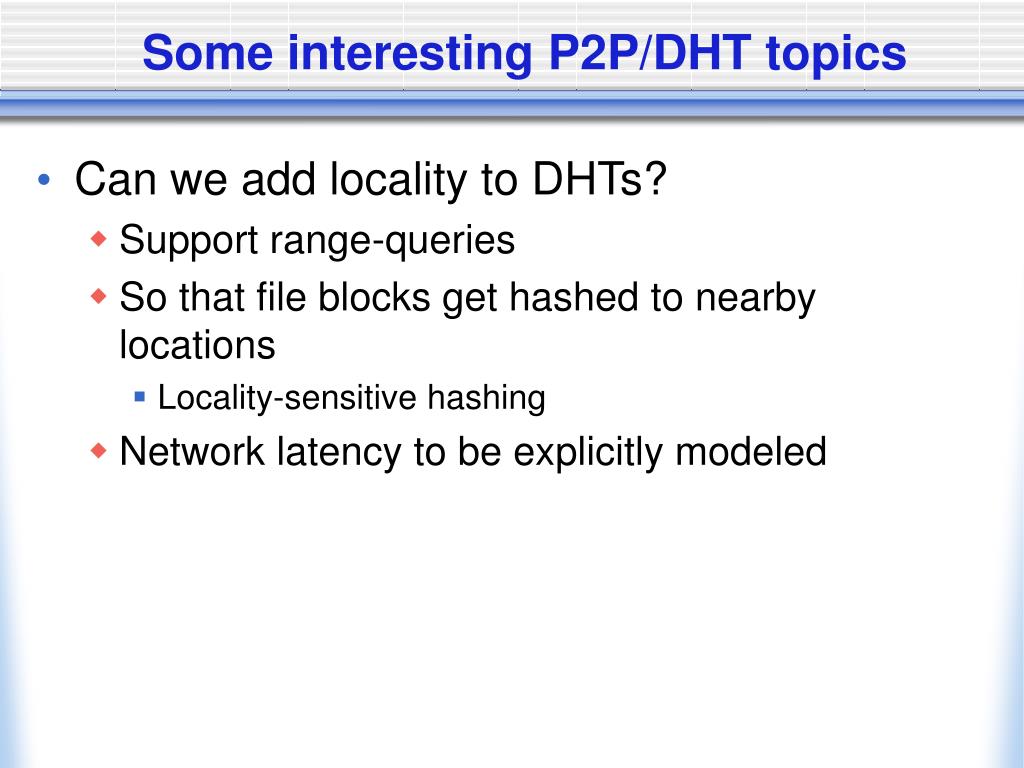 Some interesting P2P/DHT topics

• Can we add locality to DHTs?
 ◆ Support range-queries
 ◆ So that file blocks get hashed to nearby locations
  ▪ Locality-sensitive hashing
 ◆ Network latency to be explicitly modeled